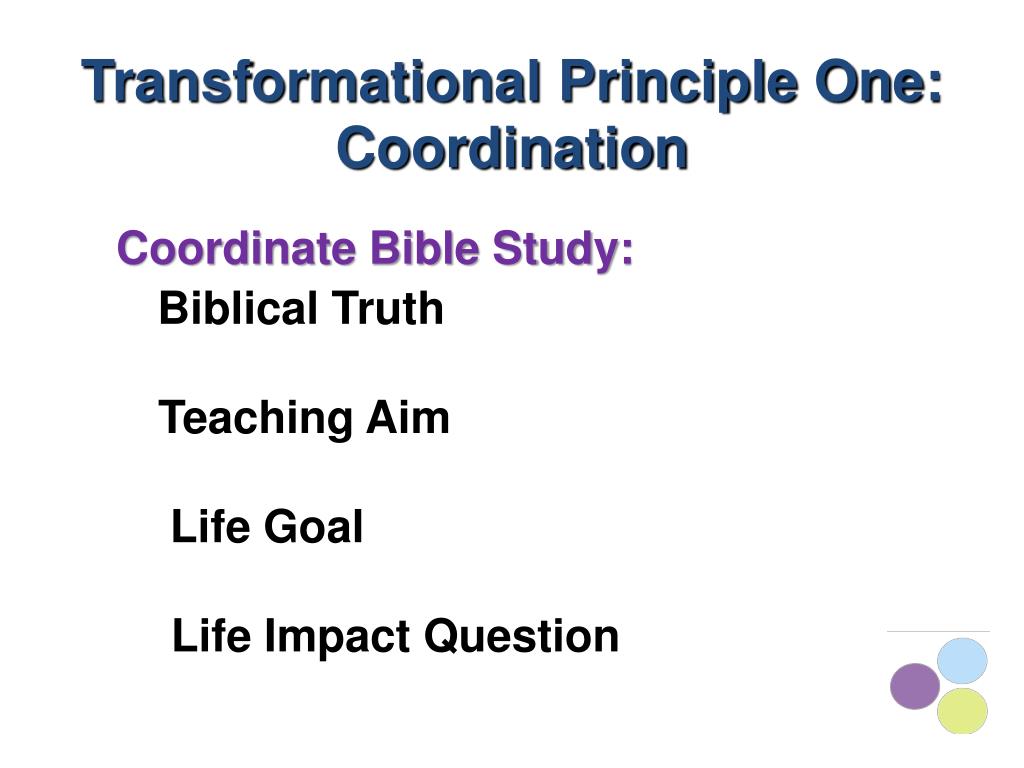 Transformational Principle One: Coordination

Coordinate Bible Study:

Biblical Truth

Teaching Aim

Life Goal

Life Impact Question